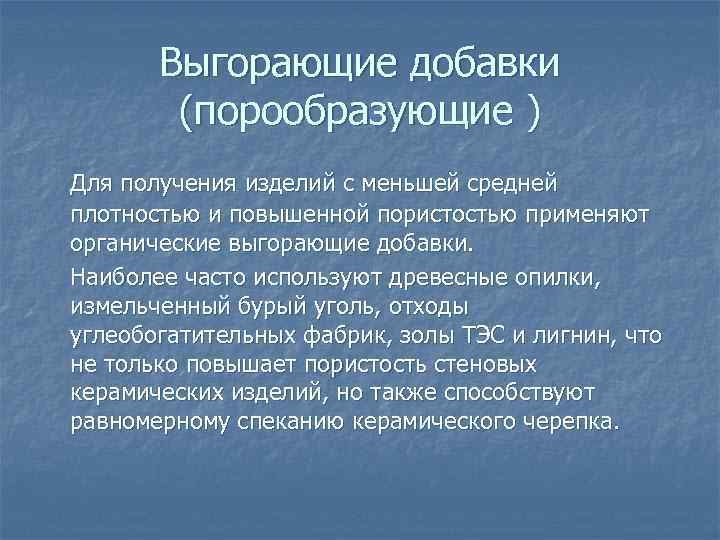 Выгорающие добавки (порообразующие )

Для получения изделий с меньшей средней плотностью и повышенной пористостью применяют органические выгорающие добавки.

Наиболее часто используют древесные опилки, измельченный бурый уголь, отходы углеобогатительных фабрик, золы ТЭС и лигнин, что не только повышает пористость стеновых керамических изделий, но также способствуют равномерному спеканию керамического черепка.